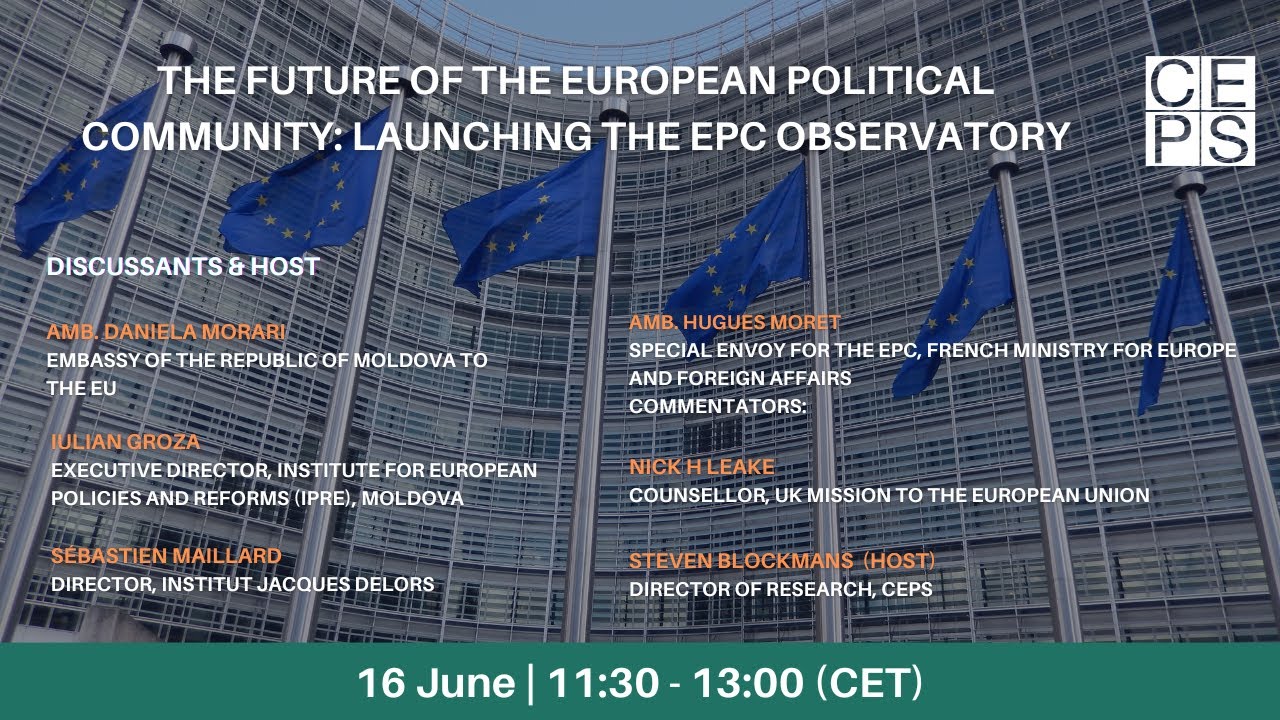 THE FUTURE OF THE EUROPEAN POLITICAL COMMUNITY: LAUNCHING THE EPC OBSERVATORY

CEPS

DISCUSSANTS & HOST

AMB. DANIELA MORARI
EMBASSY OF THE REPUBLIC OF MOLDOVA TO THE EU

IULIAN GROZA
EXECUTIVE DIRECTOR, INSTITUTE FOR EUROPEAN POLICIES AND REFORMS (IPRE), MOLDOVA

SÉBASTIEN MAILLARD
DIRECTOR, INSTITUT JACQUES DELORS

AMB. HUGUES MORET
SPECIAL ENVOY FOR THE EPC, FRENCH MINISTRY FOR EUROPE AND FOREIGN AFFAIRS
COMMENTATORS:

NICK H LEAKE
COUNSELLOR, UK MISSION TO THE EUROPEAN UNION

STEVEN BLOCKMANS (HOST)
DIRECTOR OF RESEARCH, CEPS

16 June | 11:30 - 13:00 (CET)